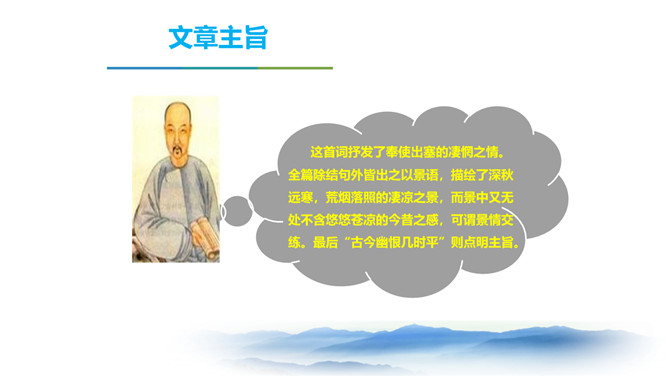 文章主旨

这首词抒发了奉使出塞的凄惘之情。全篇除结句外皆出之以景语，描绘了深秋远寒，荒烟落照的凄凉之景，而景中又无处不含悠悠苍凉的今昔之感，可谓景情交练。最后“古今幽恨几时平”则点明主旨。